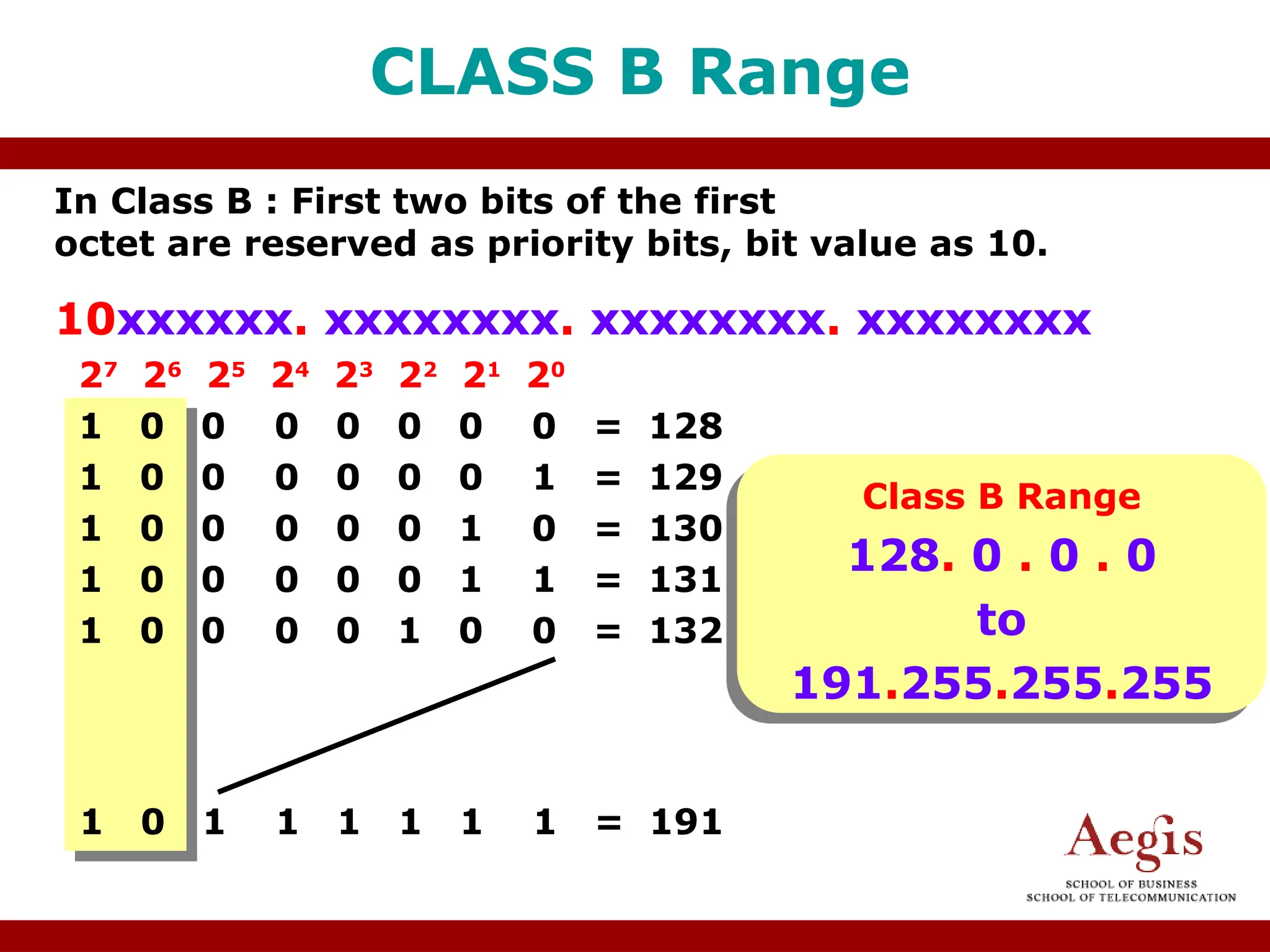 CLASS B Range

In Class B : First two bits of the first octet are reserved as priority bits, bit value as 10.

10xxxxxx. xxxxxxxx. xxxxxxxx. xxxxxxxx

$2^7$ $2^6$ $2^5$ $2^4$ $2^3$ $2^2$ $2^1$ $2^0$

1 0 0 0 0 0 0 0 = 128
1 0 0 0 0 0 0 1 = 129
1 0 0 0 0 0 1 0 = 130
1 0 0 0 0 0 1 1 = 131
1 0 0 0 0 1 0 0 = 132

1 0 1 1 1 1 1 1 = 191

Class B Range
128. 0 . 0 . 0
to
191.255.255.255

Aegis
SCHOOL OF BUSINESS
SCHOOL OF TELECOMMUNICATION